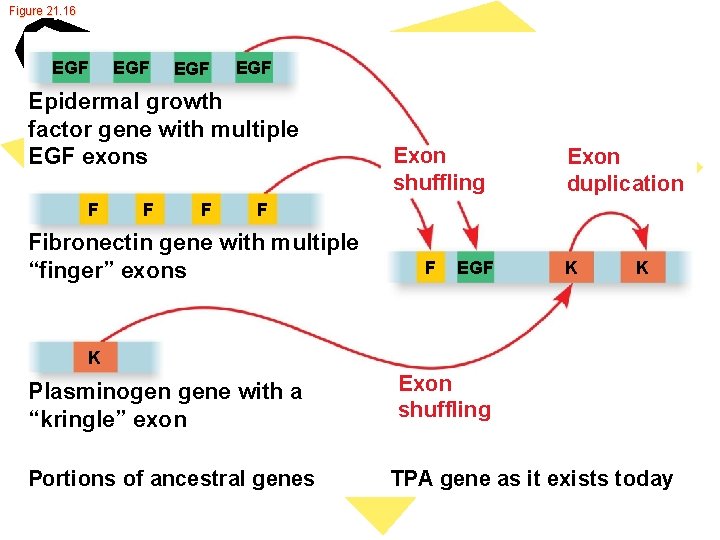 Figure 21.16

EGF EGF EGF EGF

Epidermal growth factor gene with multiple EGF exons

F F F F

Fibronectin gene with multiple “finger” exons

K

Plasminogen gene with a “kringle” exon

Exon shuffling

Exon duplication

F EGF K K

Exon shuffling

Portions of ancestral genes

TPA gene as it exists today